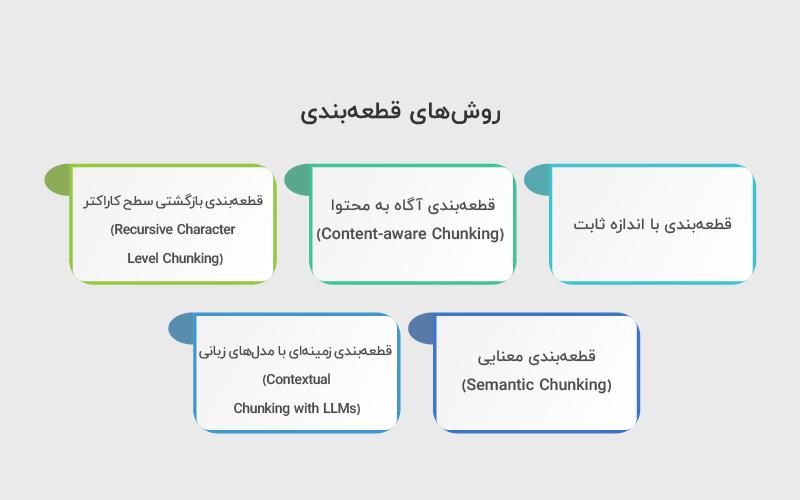 روش‌های قطعه‌بندی

قطعه‌بندی با اندازه ثابت

قطعه‌بندی آگاه به محتوا
(Content-aware Chunking)

قطعه‌بندی بازگشتی سطح کاراکتر
(Recursive Character Level Chunking)

قطعه‌بندی معنایی
(Semantic Chunking)

قطعه‌بندی زمینه‌ای با مدل‌های زبانی
(Contextual Chunking with LLMs)